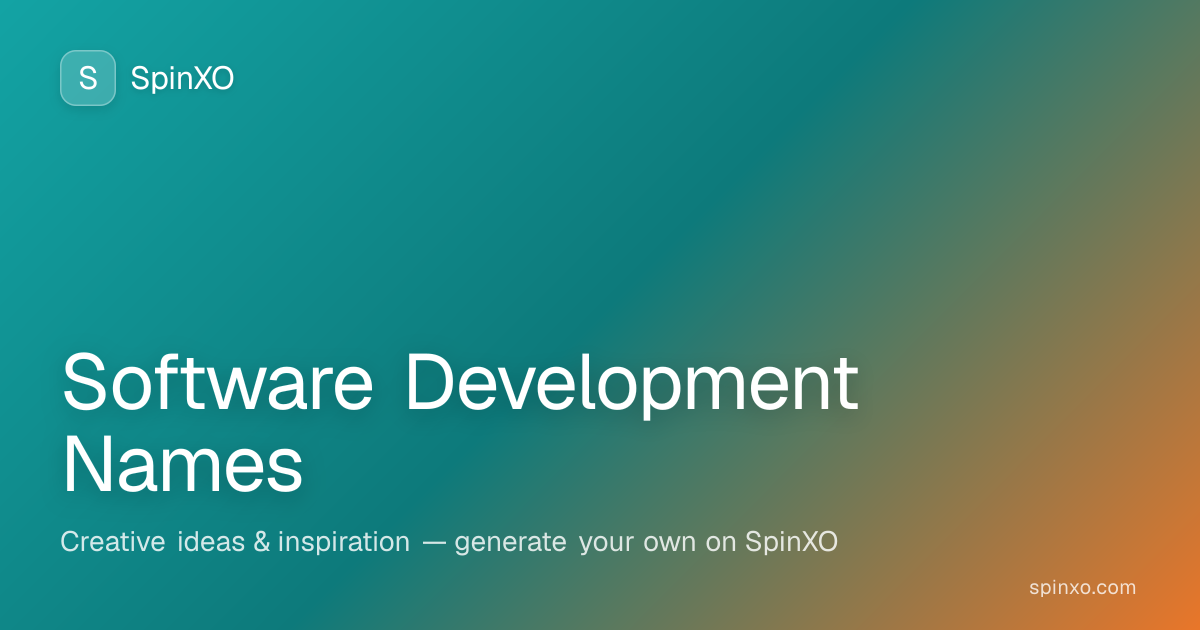 S SpinXO

Software Development Names

Creative ideas & inspiration — generate your own on SpinXO

spinxo.com